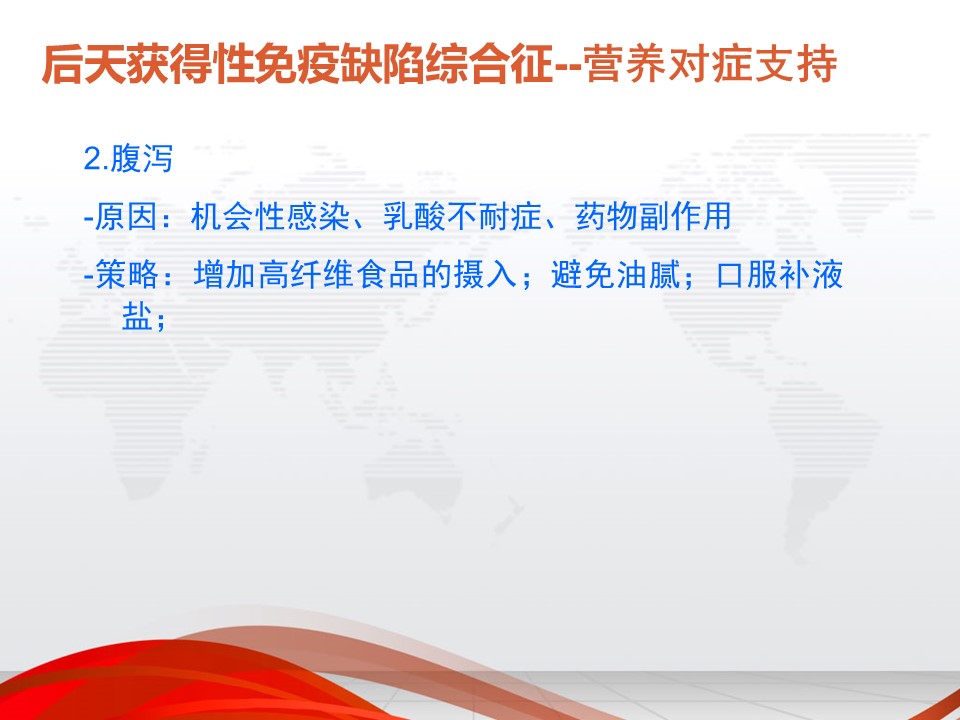 后天获得性免疫缺陷综合征--营养对症支持

2.腹泻

-原因：机会性感染、乳酸不耐症、药物副作用

-策略：增加高纤维食品的摄入；避免油腻；口服补液盐；